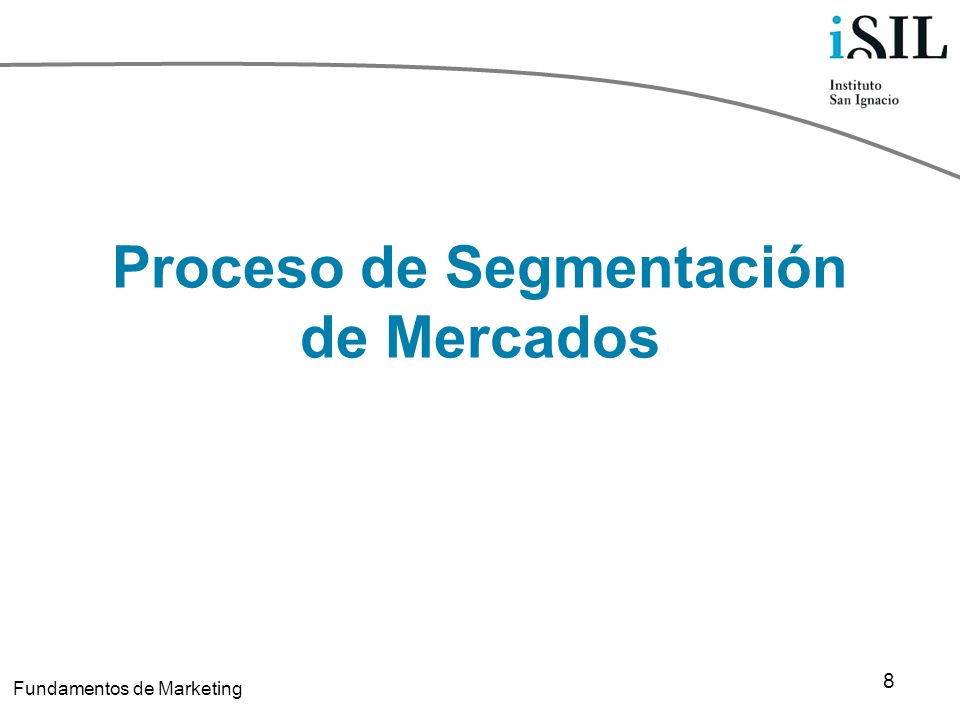 iSIL
Instituto
San Ignacio

Proceso de Segmentación de Mercados

Fundamentos de Marketing

8